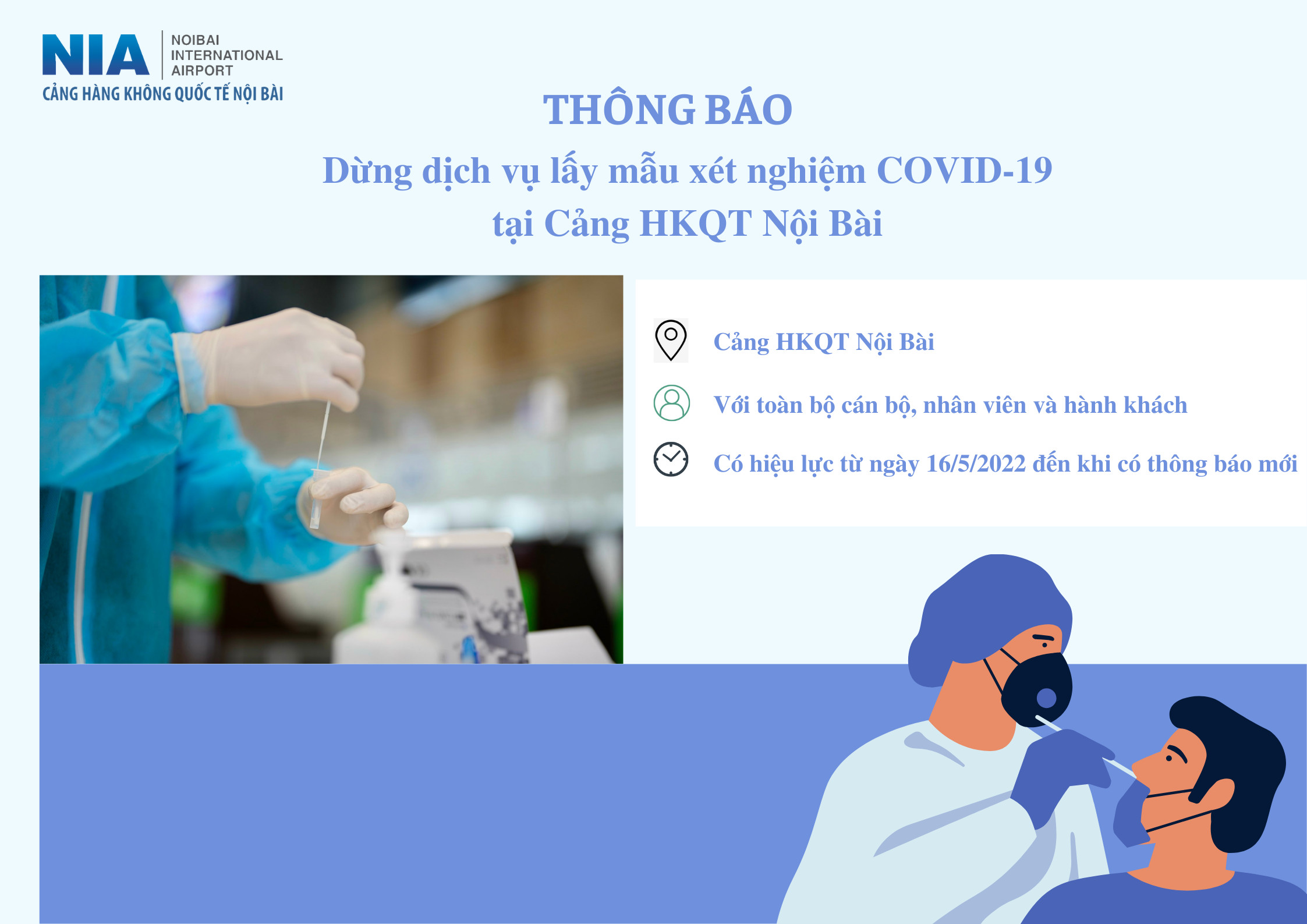 NIA NOIBAI INTERNATIONAL AIRPORT
CẢNG HÀNG KHÔNG QUỐC TẾ NỘI BÀI

THÔNG BÁO

Dừng dịch vụ lấy mẫu xét nghiệm COVID-19 tại Cảng HKQT Nội Bài

Cảng HKQT Nội Bài

Với toàn bộ cán bộ, nhân viên và hành khách

Có hiệu lực từ ngày 16/5/2022 đến khi có thông báo mới